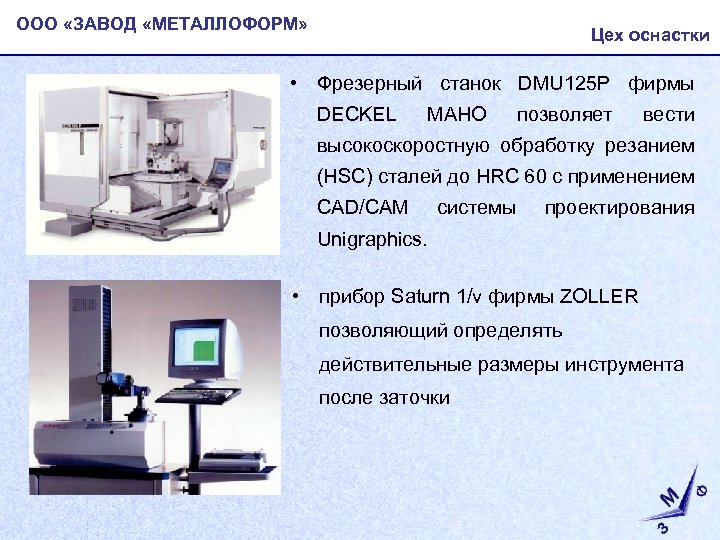 ООО «ЗАВОД «МЕТАЛЛОФОРМ»

Цех оснастки

• Фрезерный станок DMU125P фирмы DECKEL MAHO позволяет вести высокоскоростную обработку резанием (HSC) сталей до HRC 60 с применением CAD/CAM системы проектирования Unigraphics.

• прибор Saturn 1/v фирмы ZOLLER позволяющий определять действительные размеры инструмента после заточки

З М Ф